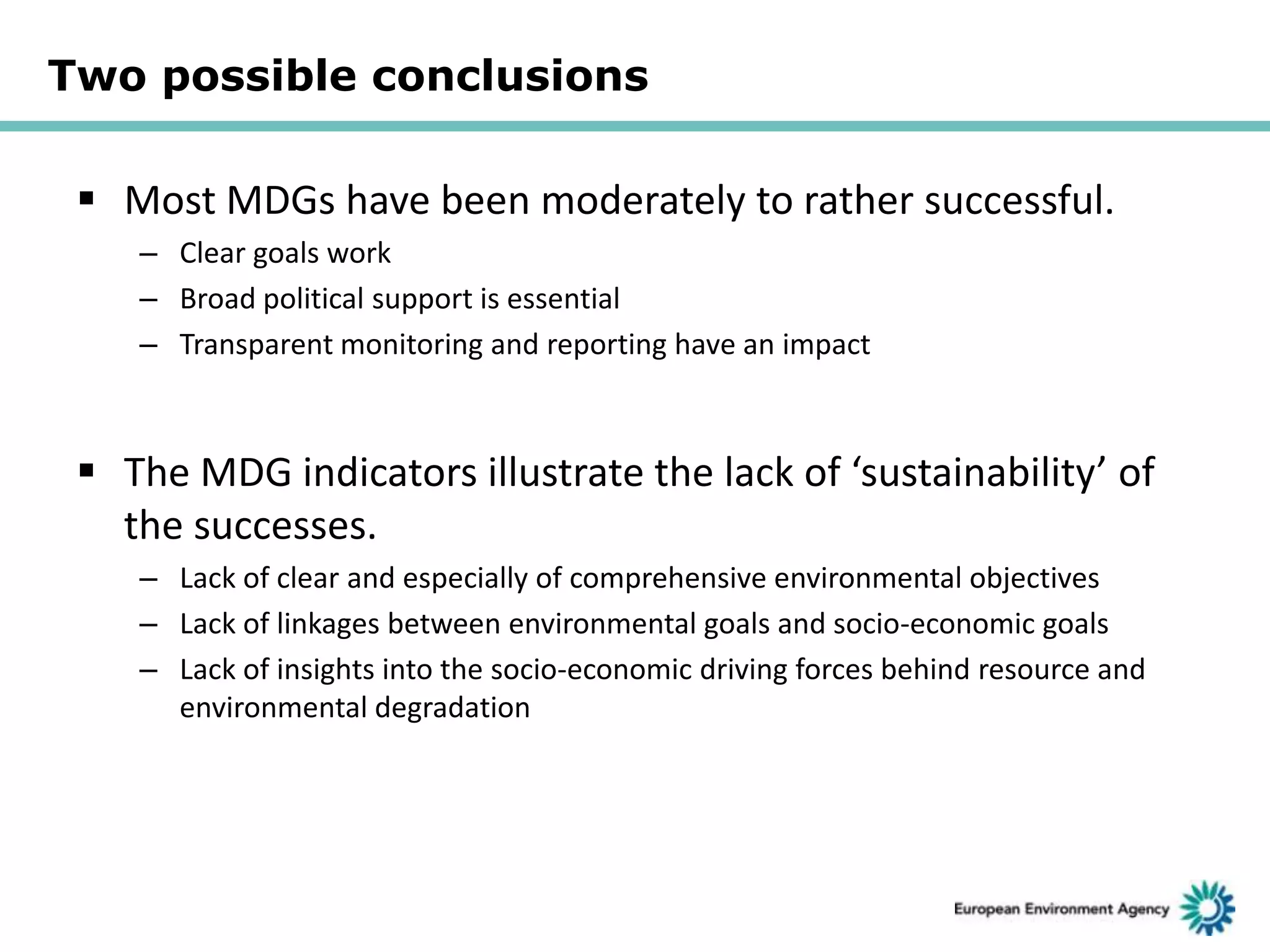 Two possible conclusions

▪ Most MDGs have been moderately to rather successful.
– Clear goals work
– Broad political support is essential
– Transparent monitoring and reporting have an impact

▪ The MDG indicators illustrate the lack of ‘sustainability’ of the successes.
– Lack of clear and especially of comprehensive environmental objectives
– Lack of linkages between environmental goals and socio-economic goals
– Lack of insights into the socio-economic driving forces behind resource and environmental degradation

European Environment Agency